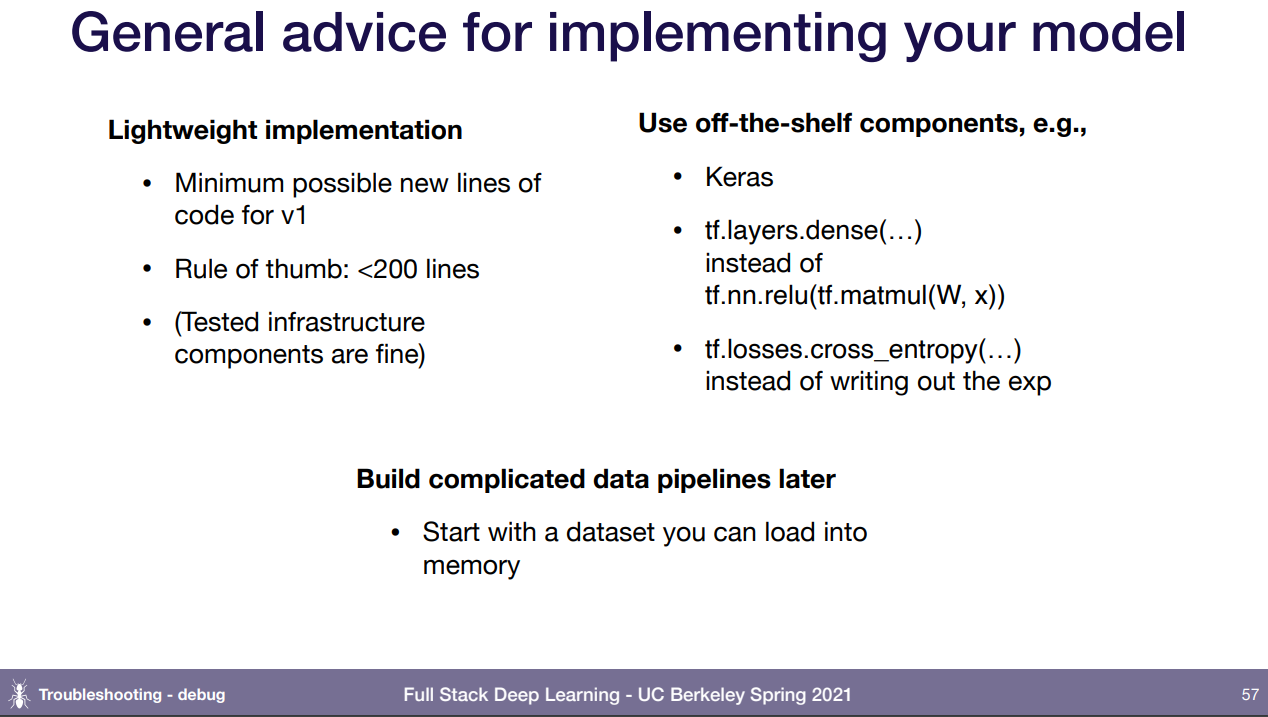 General advice for implementing your model

Lightweight implementation

• Minimum possible new lines of code for v1

• Rule of thumb: <200 lines

• (Tested infrastructure components are fine)

Use off-the-shelf components, e.g.,

• Keras

• tf.layers.dense(…) instead of tf.nn.relu(tf.matmul(W, x))

• tf.losses.cross_entropy(…) instead of writing out the exp

Build complicated data pipelines later

• Start with a dataset you can load into memory

Troubleshooting - debug

Full Stack Deep Learning - UC Berkeley Spring 2021

57